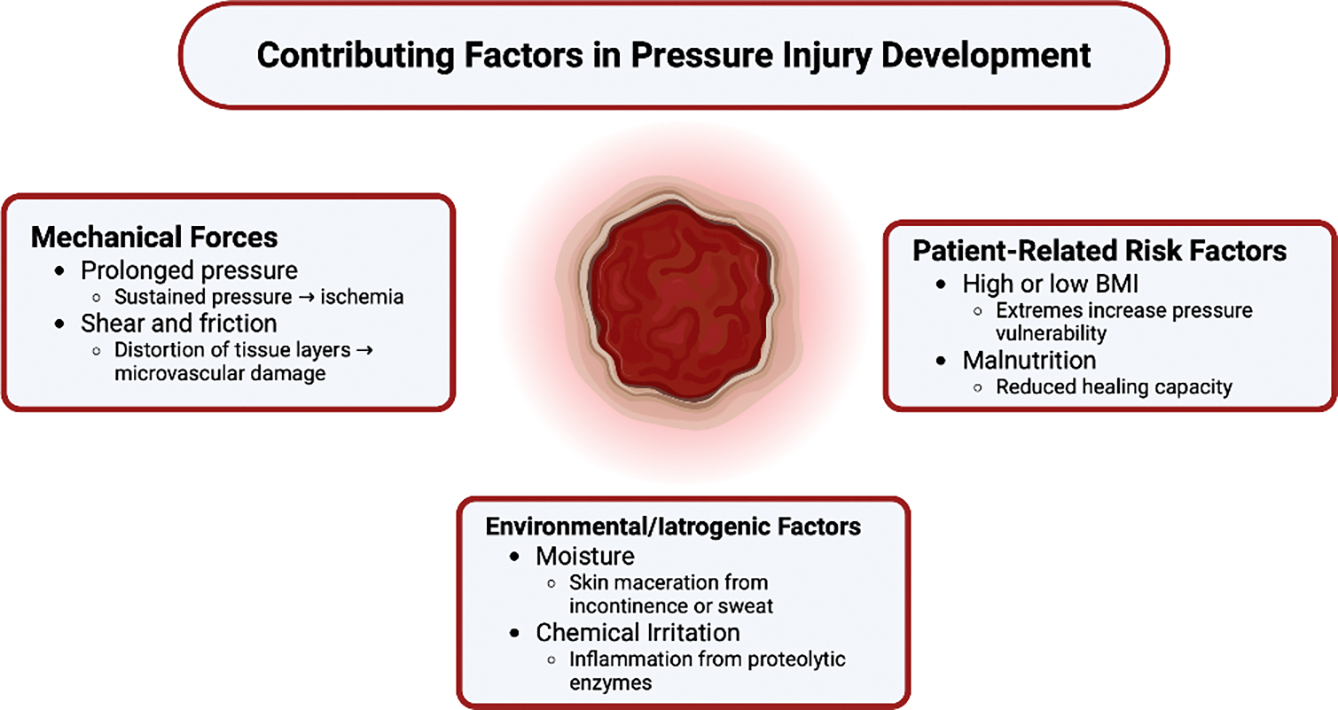 Contributing Factors in Pressure Injury Development

Mechanical Forces
- Prolonged pressure
  - Sustained pressure → ischemia
- Shear and friction
  - Distortion of tissue layers → microvascular damage

Patient-Related Risk Factors
- High or low BMI
  - Extremes increase pressure vulnerability
- Malnutrition
  - Reduced healing capacity

Environmental/Iatrogenic Factors
- Moisture
  - Skin maceration from incontinence or sweat
- Chemical Irritation
  - Inflammation from proteolytic enzymes